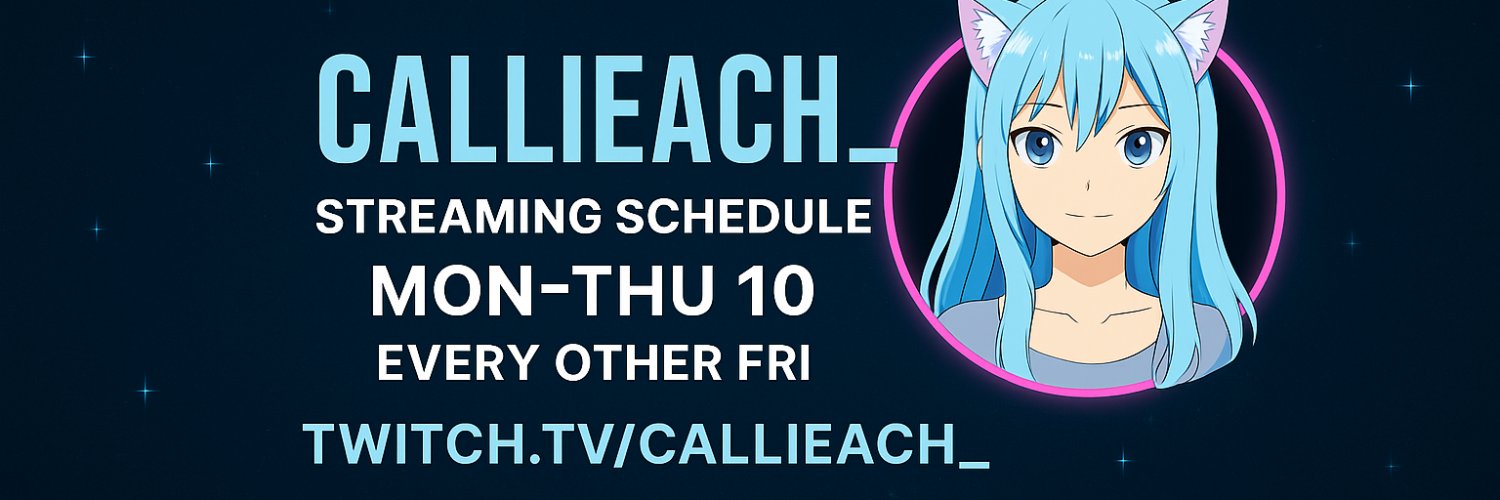 CALLIEACH_
STREAMING SCHEDULE
MON-THU 10
EVERY OTHER FRI
TWITCH.TV/CALLIEACH_